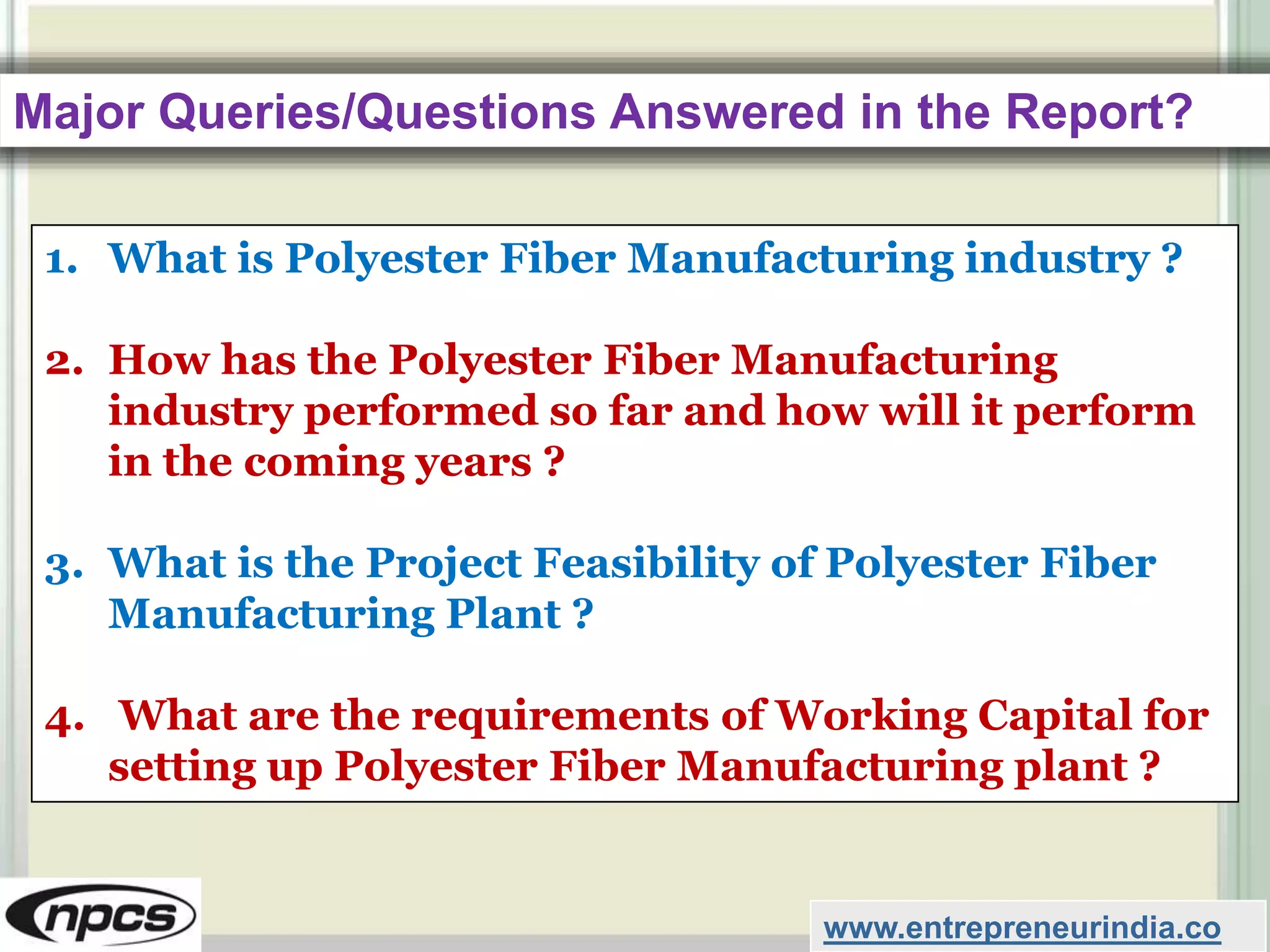 Major Queries/Questions Answered in the Report?

1. What is Polyester Fiber Manufacturing industry ?

2. How has the Polyester Fiber Manufacturing industry performed so far and how will it perform in the coming years ?

3. What is the Project Feasibility of Polyester Fiber Manufacturing Plant ?

4. What are the requirements of Working Capital for setting up Polyester Fiber Manufacturing plant ?

npcs

www.entrepreneurindia.co